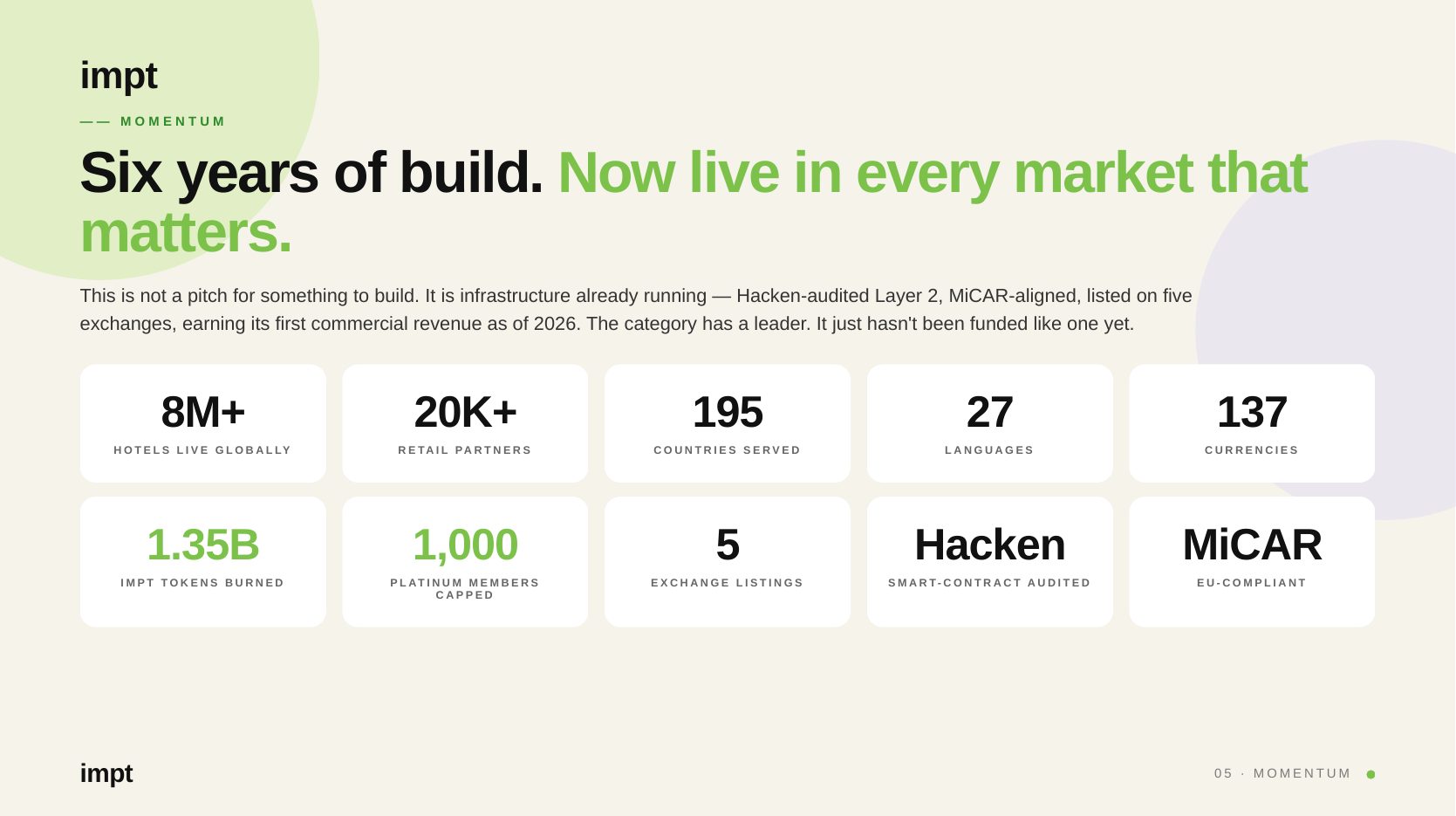 impt

—— MOMENTUM

Six years of build. Now live in every market that matters.

This is not a pitch for something to build. It is infrastructure already running — Hacken-audited Layer 2, MiCAR-aligned, listed on five exchanges, earning its first commercial revenue as of 2026. The category has a leader. It just hasn't been funded like one yet.

8M+
HOTELS LIVE GLOBALLY

20K+
RETAIL PARTNERS

195
COUNTRIES SERVED

27
LANGUAGES

137
CURRENCIES

1.35B
IMPT TOKENS BURNED

1,000
PLATINUM MEMBERS CAPPED

5
EXCHANGE LISTINGS

Hacken
SMART-CONTRACT AUDITED

MiCAR
EU-COMPLIANT

impt

05 · MOMENTUM